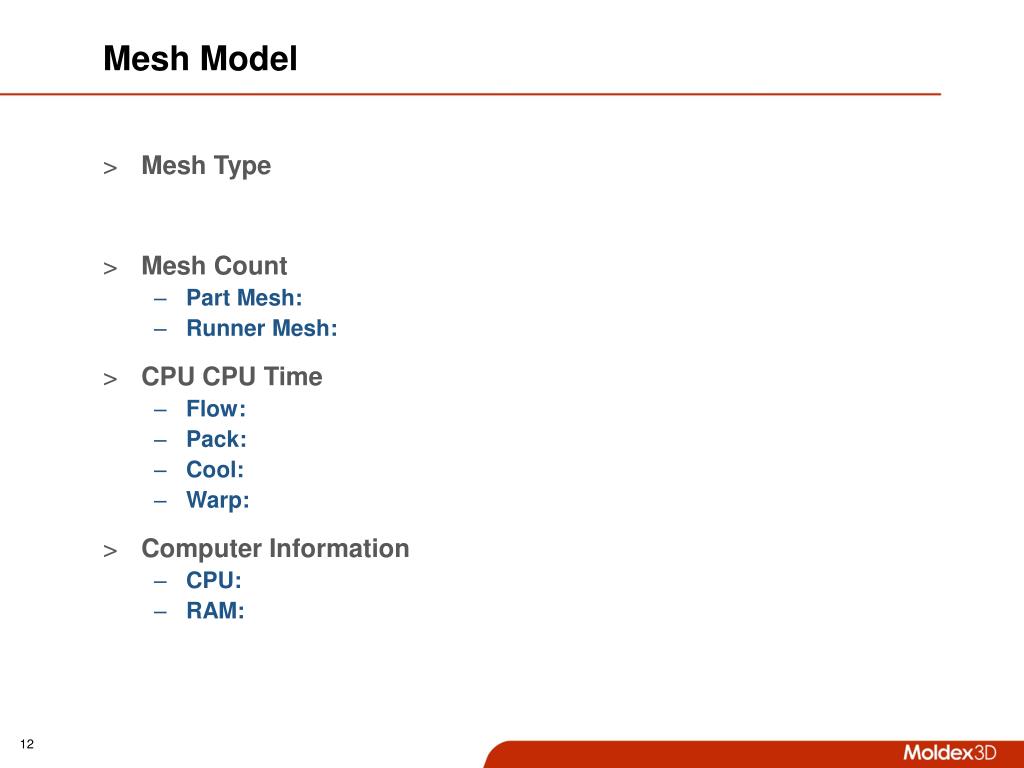 Mesh Model

> Mesh Type

> Mesh Count
– Part Mesh:
– Runner Mesh:

> CPU CPU Time
– Flow:
– Pack:
– Cool:
– Warp:

> Computer Information
– CPU:
– RAM:

12

Moldex3D